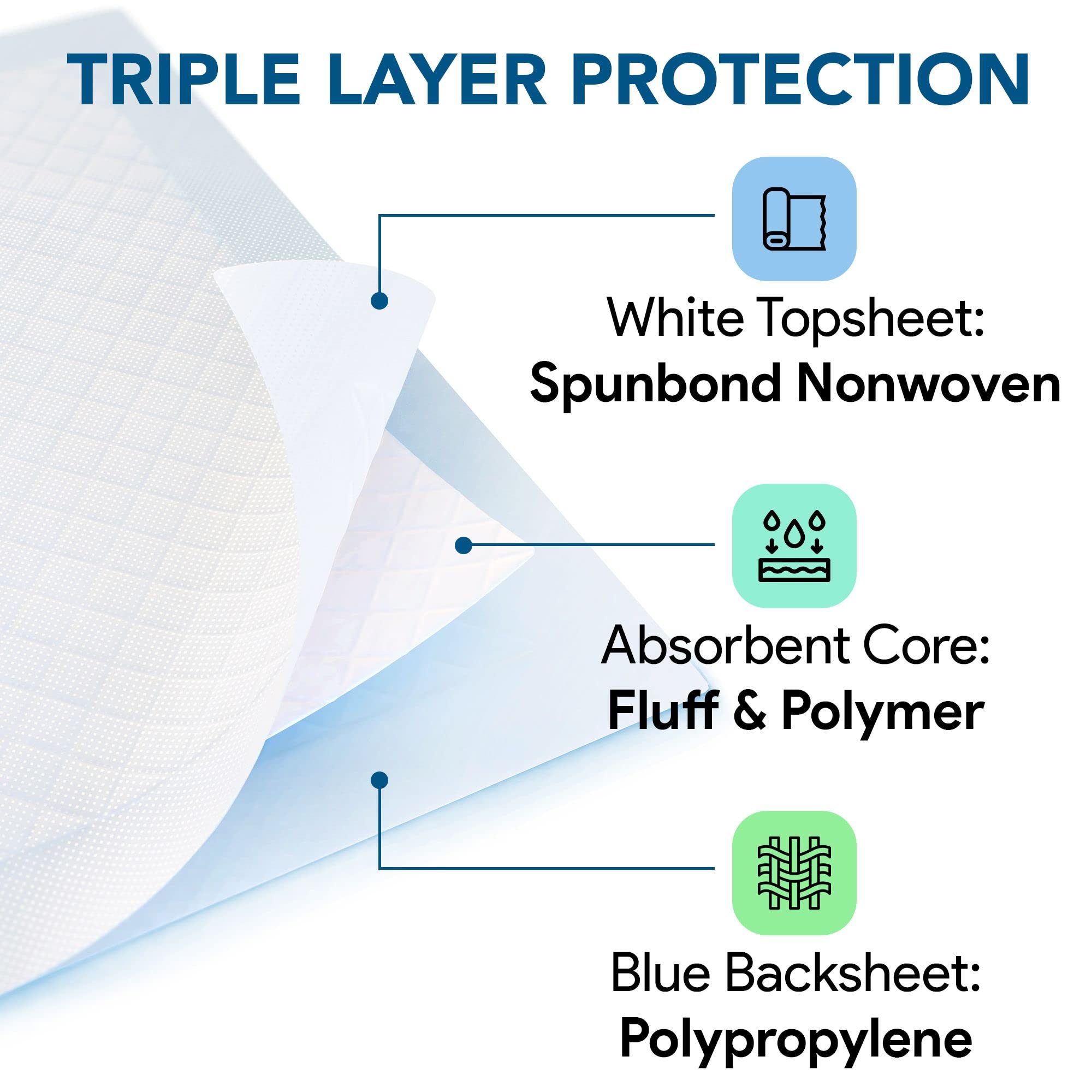 TRIPLE LAYER PROTECTION

White Topsheet:
Spunbond Nonwoven

Absorbent Core:
Fluff & Polymer

Blue Backsheet:
Polypropylene